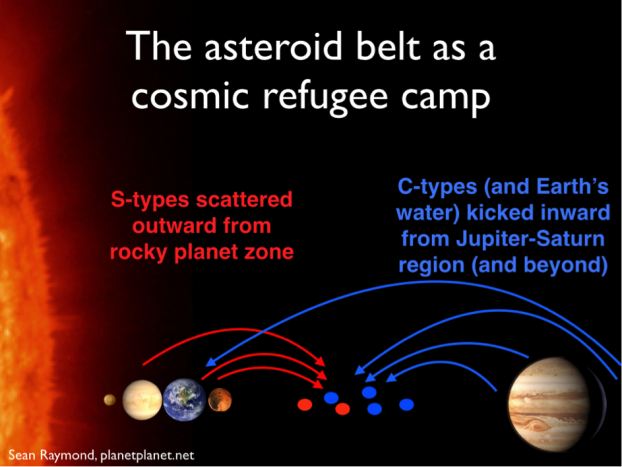 The asteroid belt as a cosmic refugee camp

S-types scattered outward from rocky planet zone

C-types (and Earth's water) kicked inward from Jupiter-Saturn region (and beyond)

Sean Raymond, planetplanet.net